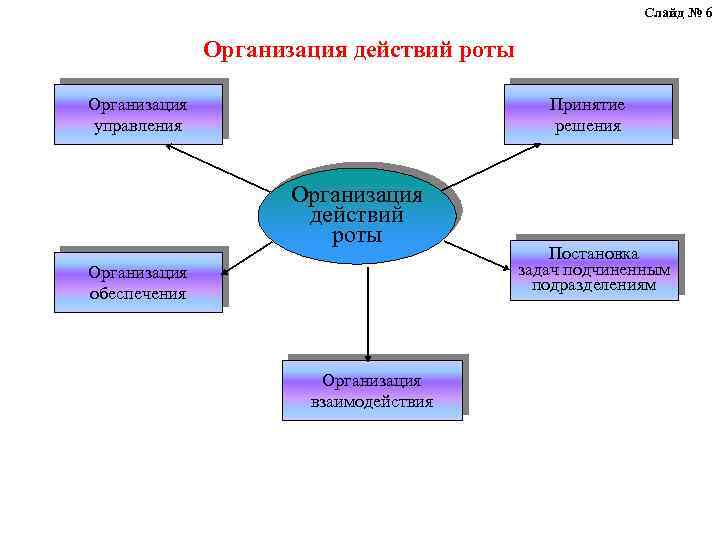 Слайд № 6

Организация действий роты

Организация управления

Принятие решения

Организация действий роты

Организация обеспечения

Постановка задач подчиненным подразделениям

Организация взаимодействия